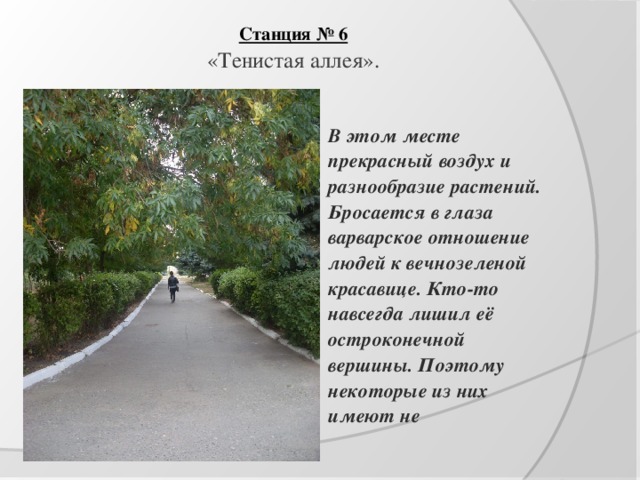 Станция № 6
«Тенистая аллея».

В этом месте прекрасный воздух и разнообразие растений. Бросается в глаза варварское отношение людей к вечнозеленой красавице. Кто-то навсегда лишил её остроконечной вершины. Поэтому некоторые из них имеют не